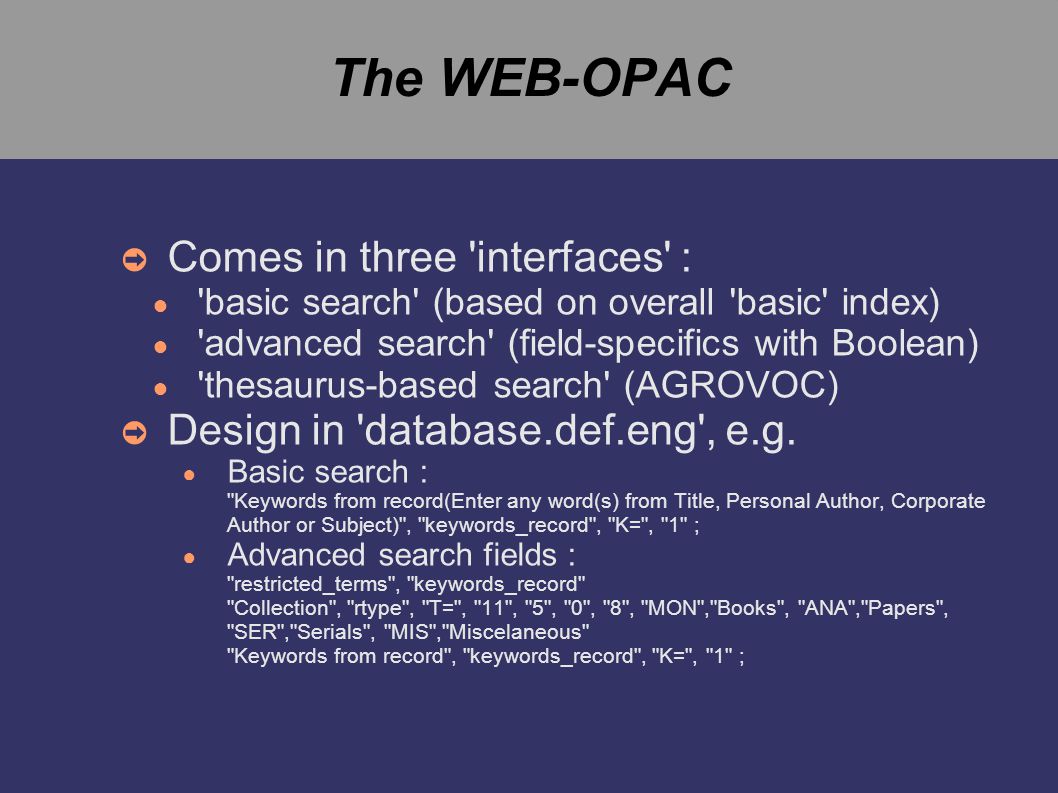 The WEB-OPAC

Comes in three 'interfaces' :

'basic search' (based on overall 'basic' index)

'advanced search' (field-specifics with Boolean)

'thesaurus-based search' (AGROVOC)

Design in 'database.def.eng', e.g.

Basic search :
"Keywords from record(Enter any word(s) from Title, Personal Author, Corporate Author or Subject)", "keywords_record", "K=", "1" ;

Advanced search fields :
"restricted_terms", "keywords_record"
"Collection", "rtype", "T=", "11", "5", "0", "8", "MON","Books", "ANA","Papers", "SER","Serials", "MIS","Miscelaneous"
"Keywords from record", "keywords_record", "K=", "1" ;